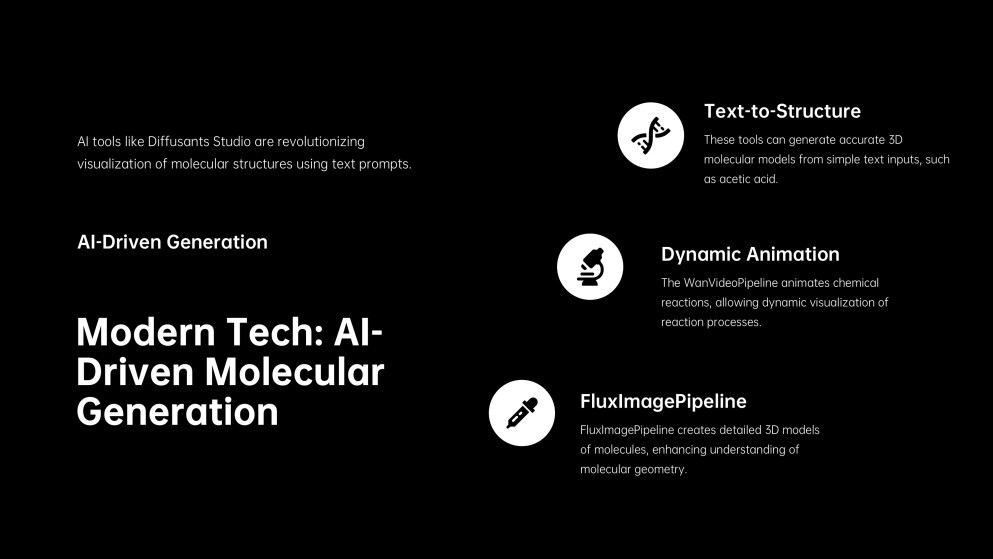 AI tools like Diffusants Studio are revolutionizing visualization of molecular structures using text prompts.

AI-Driven Generation

Modern Tech: AI-Driven Molecular Generation

Text-to-Structure

These tools can generate accurate 3D molecular models from simple text inputs, such as acetic acid.

Dynamic Animation

The WanVideoPipeline animates chemical reactions, allowing dynamic visualization of reaction processes.

FluxImagePipeline

FluxImagePipeline creates detailed 3D models of molecules, enhancing understanding of molecular geometry.